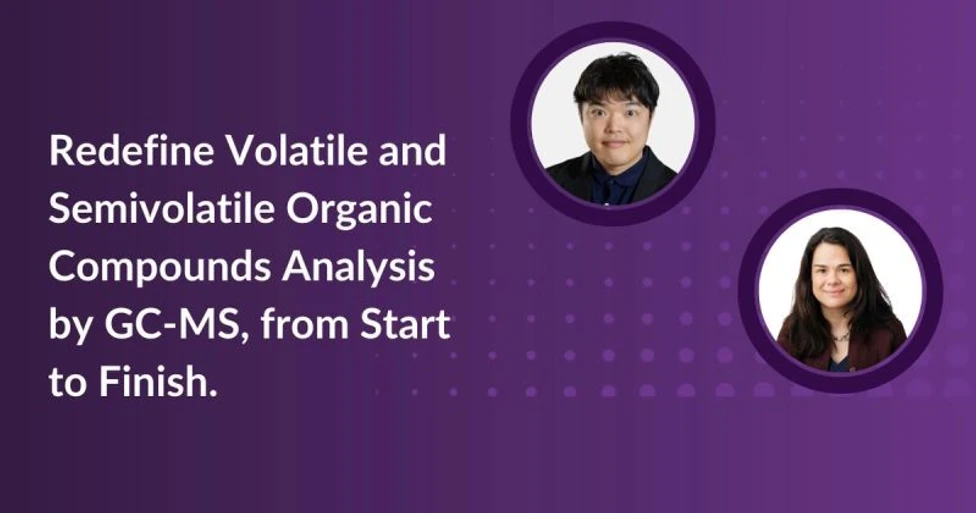 Redefine Volatile and Semivolatile Organic Compounds Analysis by GC-MS, from Start to Finish.